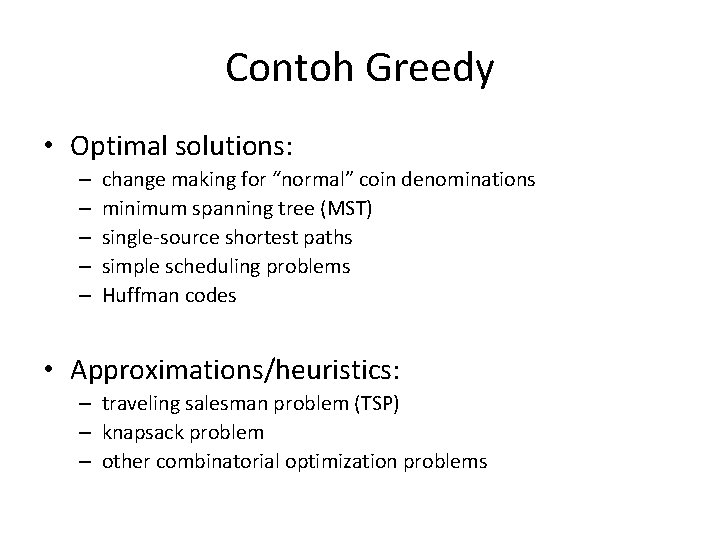 Contoh Greedy

• Optimal solutions:
– change making for “normal” coin denominations
– minimum spanning tree (MST)
– single-source shortest paths
– simple scheduling problems
– Huffman codes

• Approximations/heuristics:
– traveling salesman problem (TSP)
– knapsack problem
– other combinatorial optimization problems